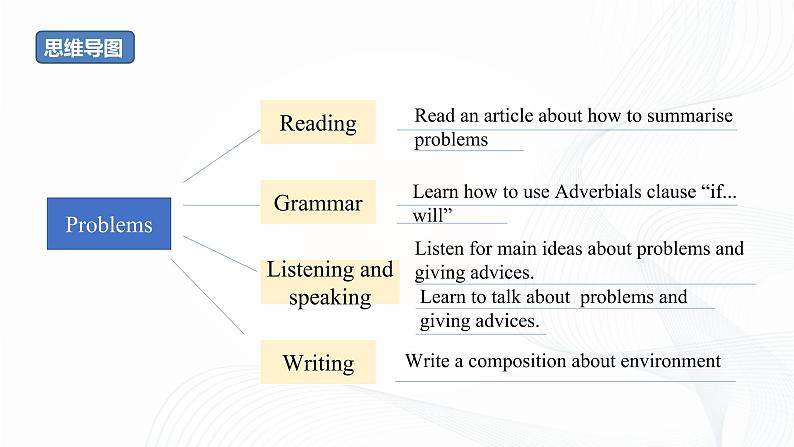 思维导图

Problems

Reading

Read an article about how to summarise problems

Grammar

Learn how to use Adverbials clause “if... will”

Listening and speaking

Listen for main ideas about problems and giving advices.

Learn to talk about problems and giving advices.

Writing

Write a composition about environment